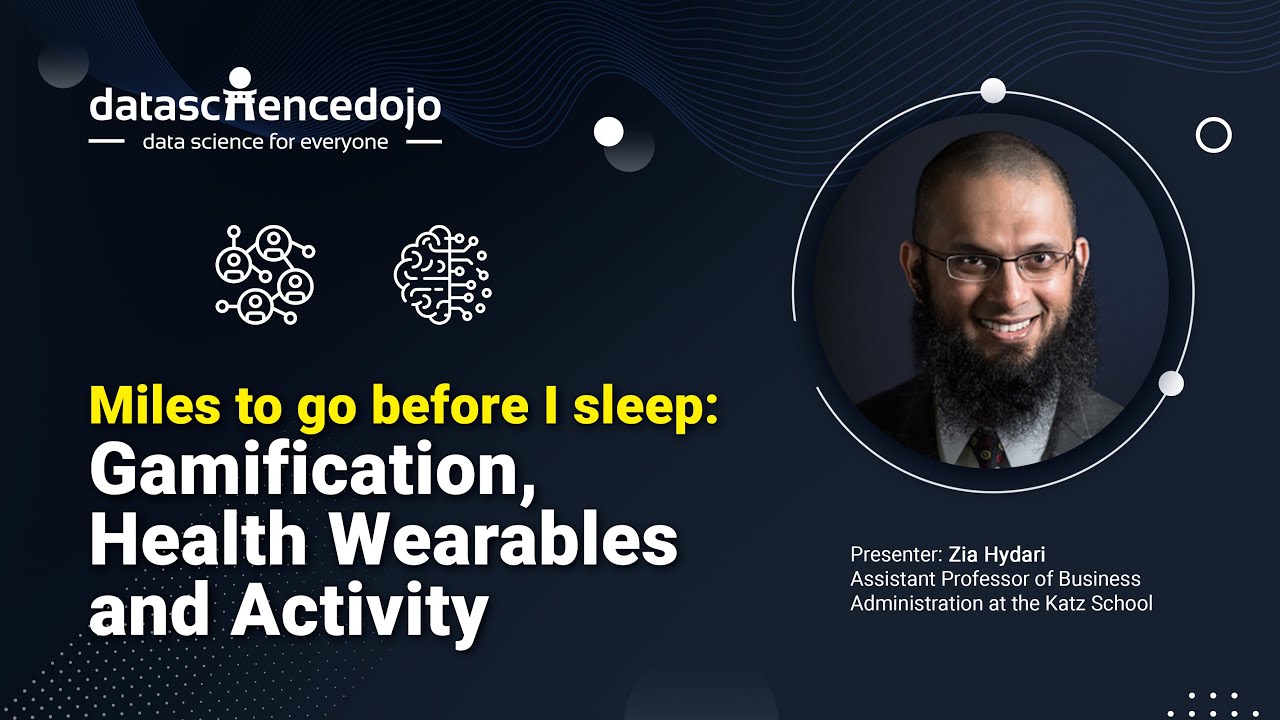 datasciencedojo
data science for everyone

Miles to go before I sleep:
Gamification, Health Wearables and Activity

Presenter: Zia Hydari
Assistant Professor of Business Administration at the Katz School